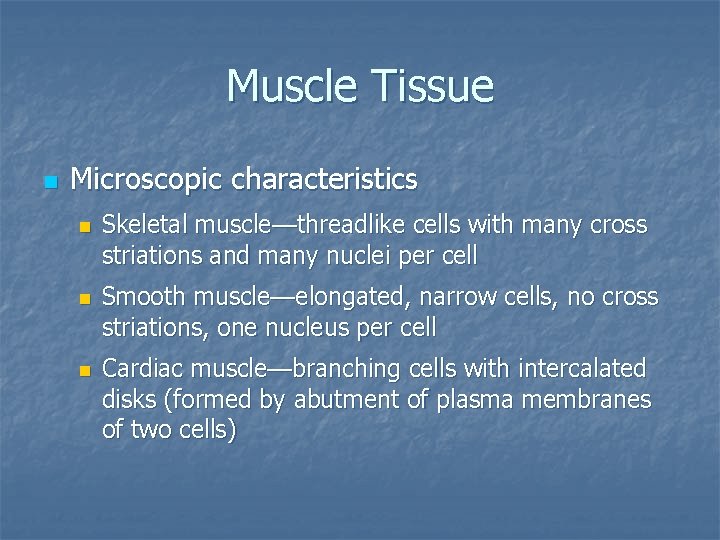 Muscle Tissue

Microscopic characteristics

Skeletal muscle—threadlike cells with many cross striations and many nuclei per cell

Smooth muscle—elongated, narrow cells, no cross striations, one nucleus per cell

Cardiac muscle—branching cells with intercalated disks (formed by abutment of plasma membranes of two cells)